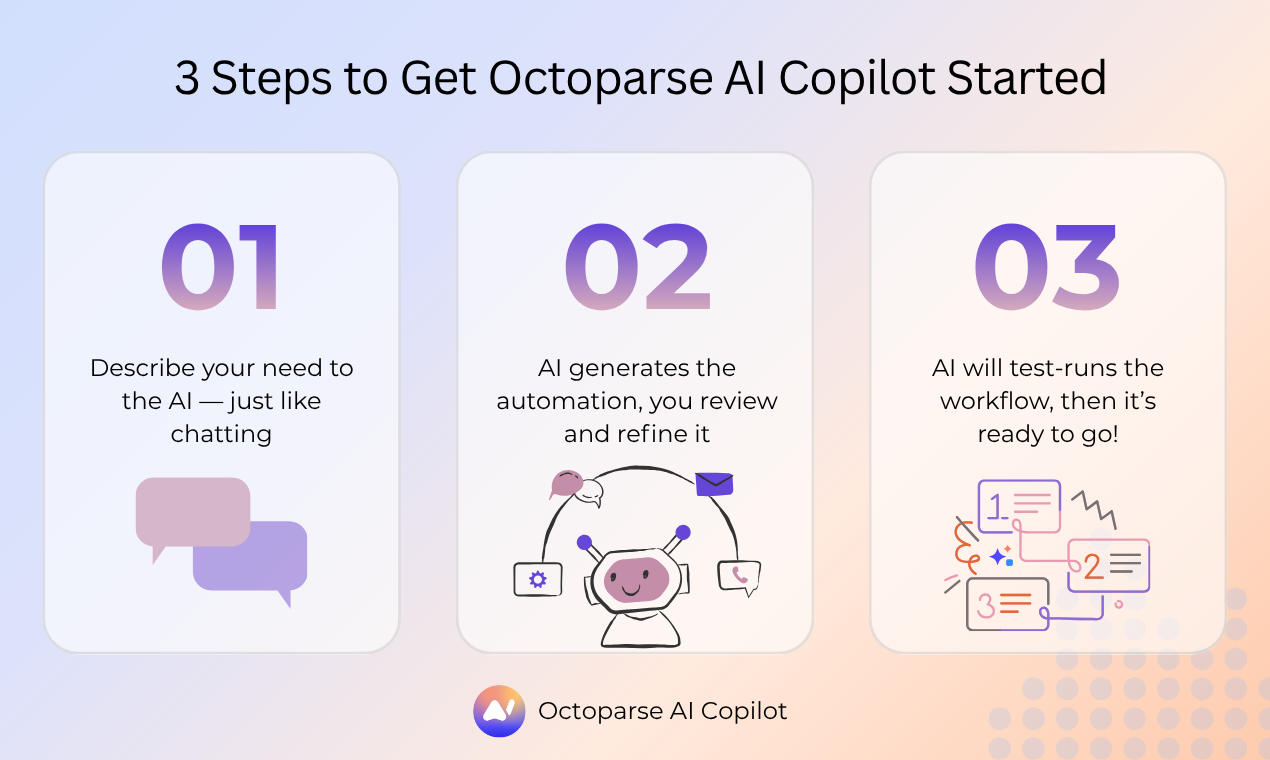 3 Steps to Get Octoparse AI Copilot Started

01

Describe your need to the AI — just like chatting

02

AI generates the automation, you review and refine it

03

AI will test-runs the workflow, then it's ready to go!

1

2

3

Octoparse AI Copilot